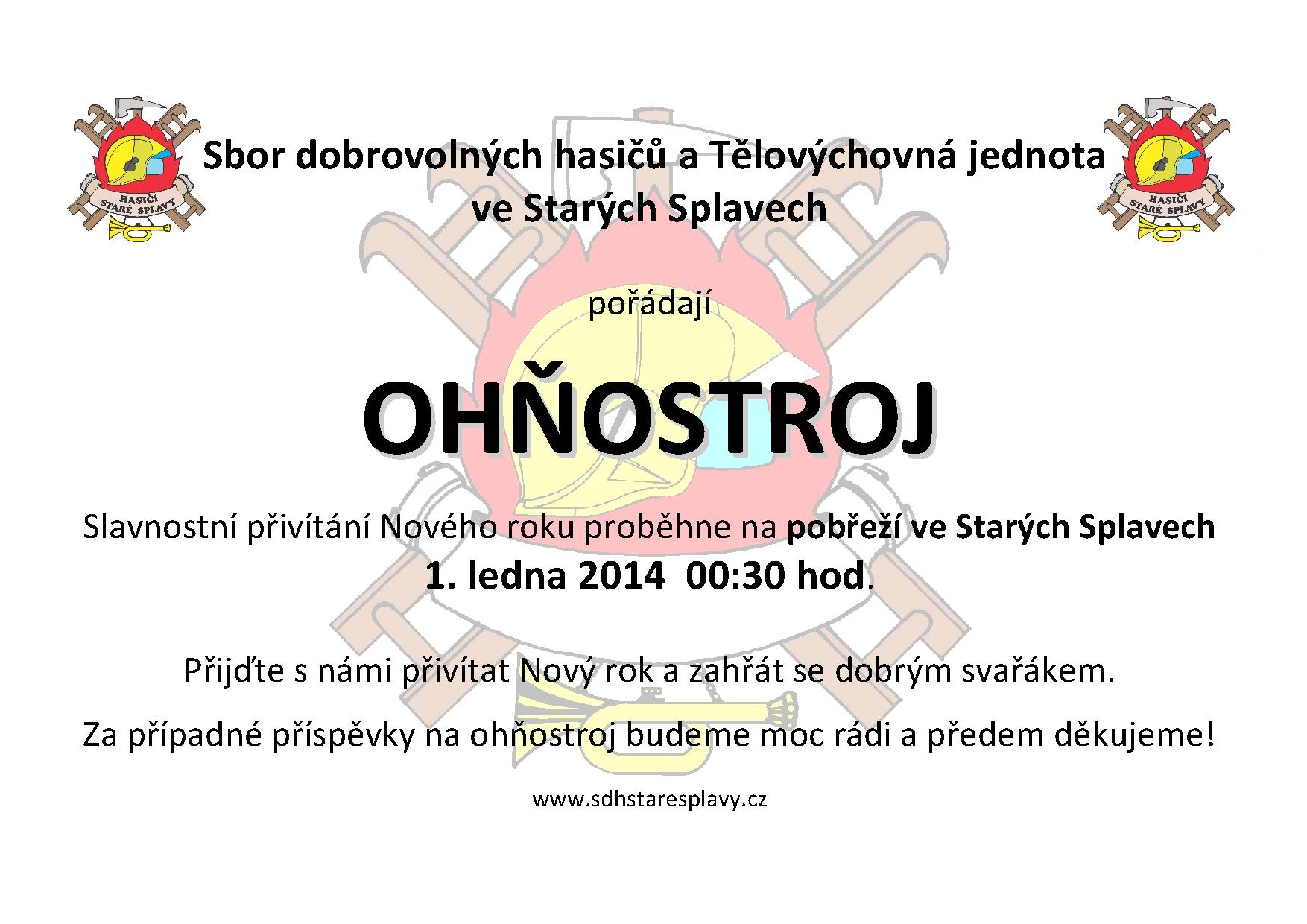 HASIČI STARÉ SPLAVY

Sbor dobrovolných hasičů a Tělovýchovná jednota ve Starých Splavech

HASIČI STARÉ SPLAVY

pořádají

OHŇOSTROJ

Slavnostní přivítání Nového roku proběhne na pobřeží ve Starých Splavech
1. ledna 2014 00:30 hod.

Přijďte s námi přivítat Nový rok a zahřát se dobrým svařákem.

Za případné příspěvky na ohňostroj budeme moc rádi a předem děkujeme!

www.sdhstaresplavy.cz